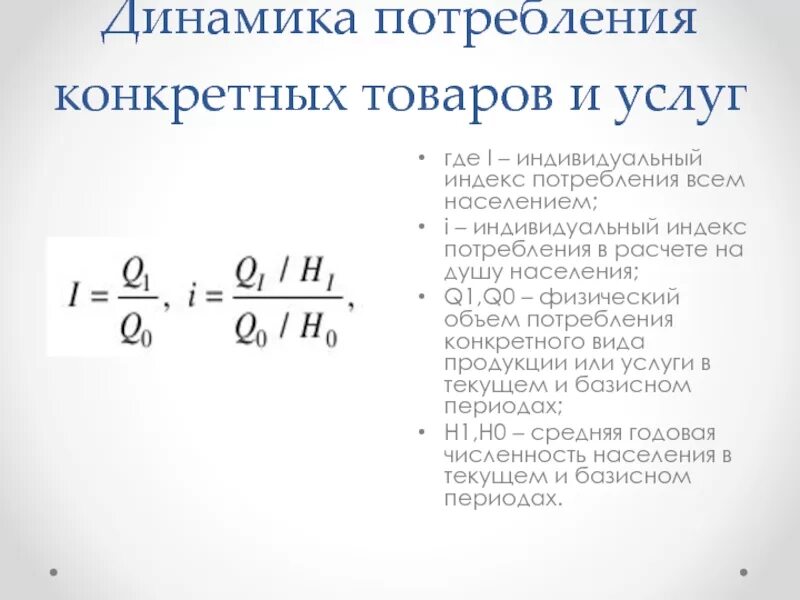 Динамика потребления конкретных товаров и услуг

$I = \frac{Q_1}{Q_0}, \ i = \frac{Q_1 / H_1}{Q_0 / H_0},$

• где I – индивидуальный индекс потребления всем населением;
• i – индивидуальный индекс потребления в расчете на душу населения;
• Q1,Q0 – физический объем потребления конкретного вида продукции или услуги в текущем и базисном периодах;
• H1,H0 – средняя годовая численность населения в текущем и базисном периодах.